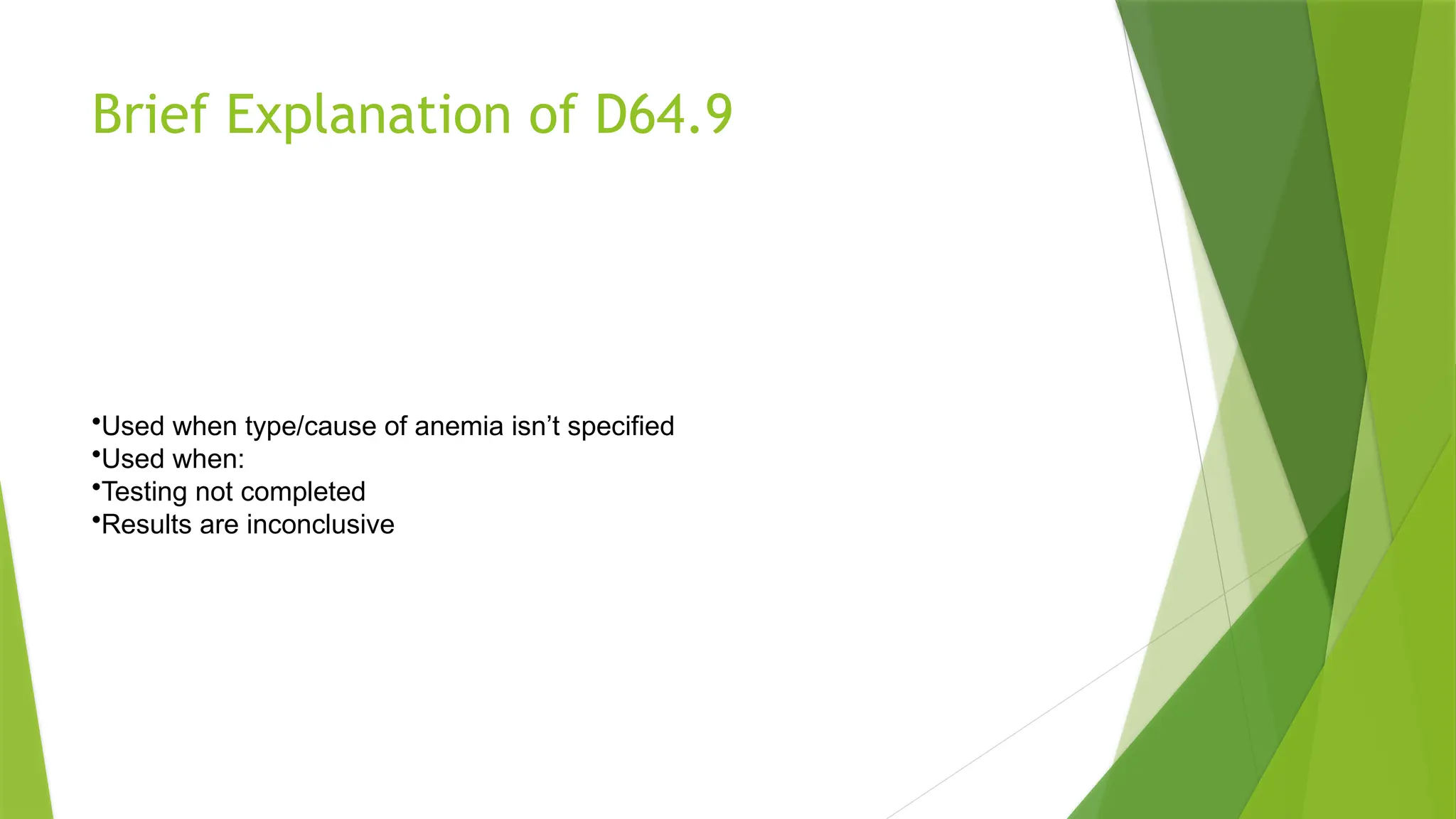 Brief Explanation of D64.9

•Used when type/cause of anemia isn’t specified
•Used when:
•Testing not completed
•Results are inconclusive